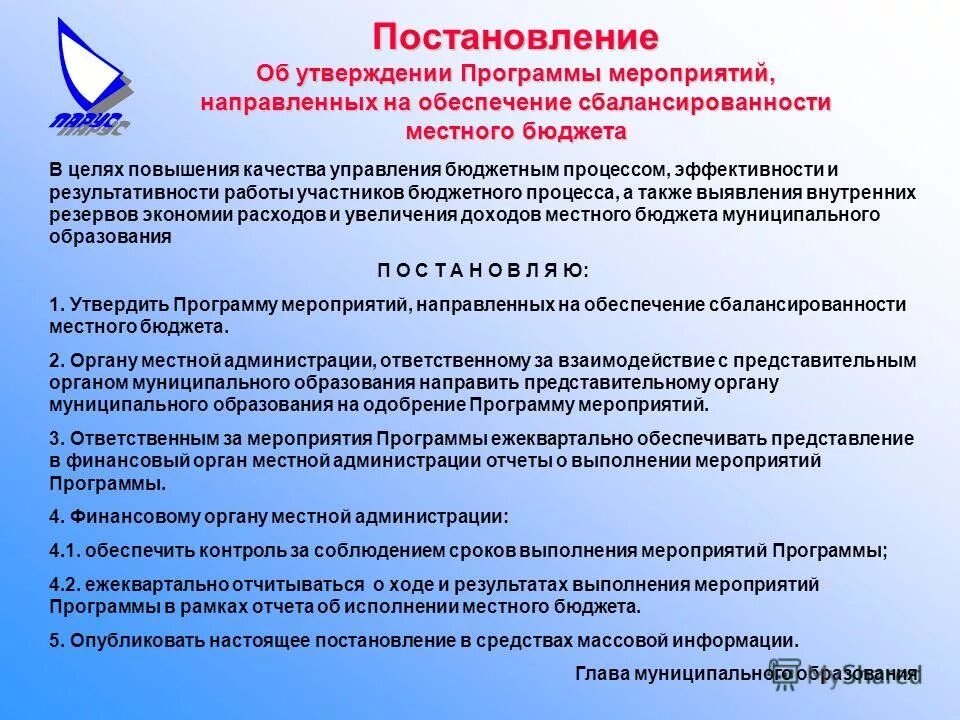 ПАРУС

Постановление
Об утверждении Программы мероприятий, направленных на обеспечение сбалансированности местного бюджета

В целях повышения качества управления бюджетным процессом, эффективности и результативности работы участников бюджетного процесса, а также выявления внутренних резервов экономии расходов и увеличения доходов местного бюджета муниципального образования

П О С Т А Н О В Л Я Ю:

1. Утвердить Программу мероприятий, направленных на обеспечение сбалансированности местного бюджета.

2. Органу местной администрации, ответственному за взаимодействие с представительным органом муниципального образования направить представительному органу муниципального образования на одобрение Программу мероприятий.

3. Ответственным за мероприятия Программы ежеквартально обеспечивать представление в финансовый орган местной администрации отчеты о выполнении мероприятий Программы.

4. Финансовому органу местной администрации:

4.1. обеспечить контроль за соблюдением сроков выполнения мероприятий Программы;

4.2. ежеквартально отчитываться о ходе и результатах выполнения мероприятий Программы в рамках отчета об исполнении местного бюджета.

5. Опубликовать настоящее постановление в средствах массовой информации.

Глава муниципального образования

MyShared